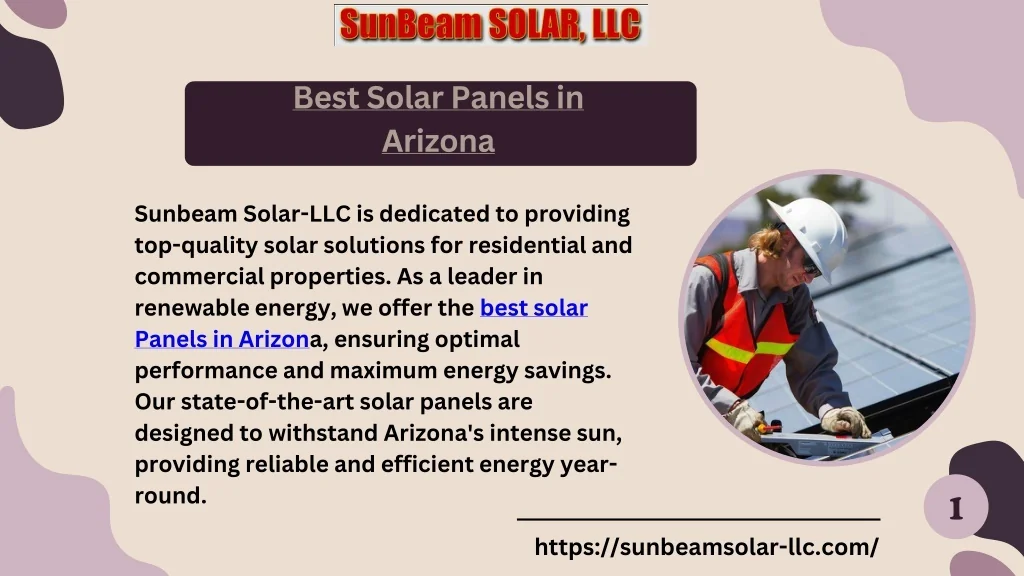 SunBeam SOLAR, LLC

Best Solar Panels in Arizona

Sunbeam Solar-LLC is dedicated to providing top-quality solar solutions for residential and commercial properties. As a leader in renewable energy, we offer the best solar Panels in Arizona, ensuring optimal performance and maximum energy savings. Our state-of-the-art solar panels are designed to withstand Arizona's intense sun, providing reliable and efficient energy year-round.

1

https://sunbeamsolar-llc.com/